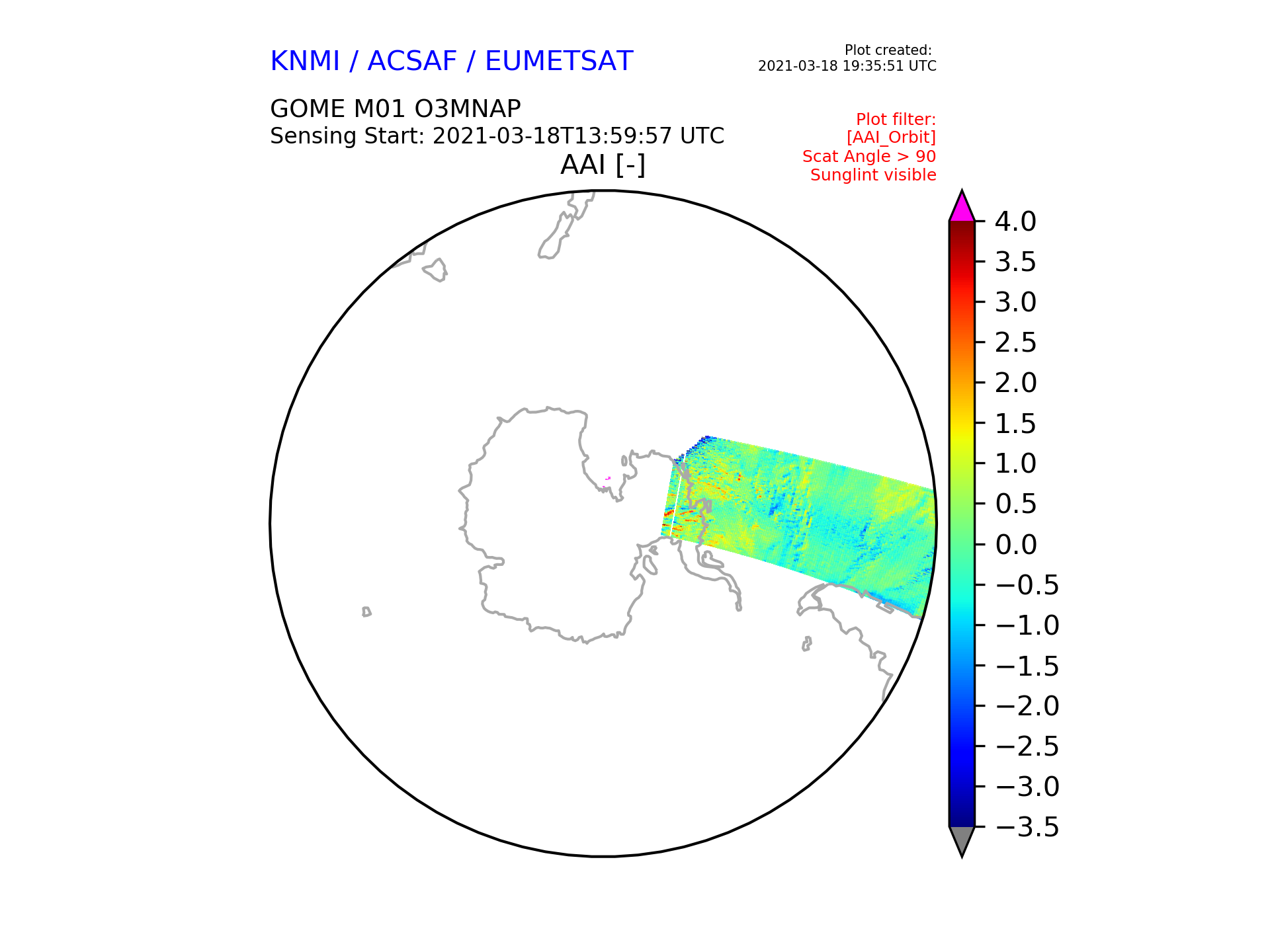 KNMI / ACSAF / EUMETSAT

Plot created:
2021-03-18 19:35:51 UTC

GOME M01 O3MNAP
Sensing Start: 2021-03-18T13:59:57 UTC

Plot filter:
[AAI_Orbit]
Scat Angle > 90
Sunglint visible

AAI [-]

4.0
3.5
3.0
2.5
2.0
1.5
1.0
0.5
0.0
−0.5
−1.0
−1.5
−2.0
−2.5
−3.0
−3.5